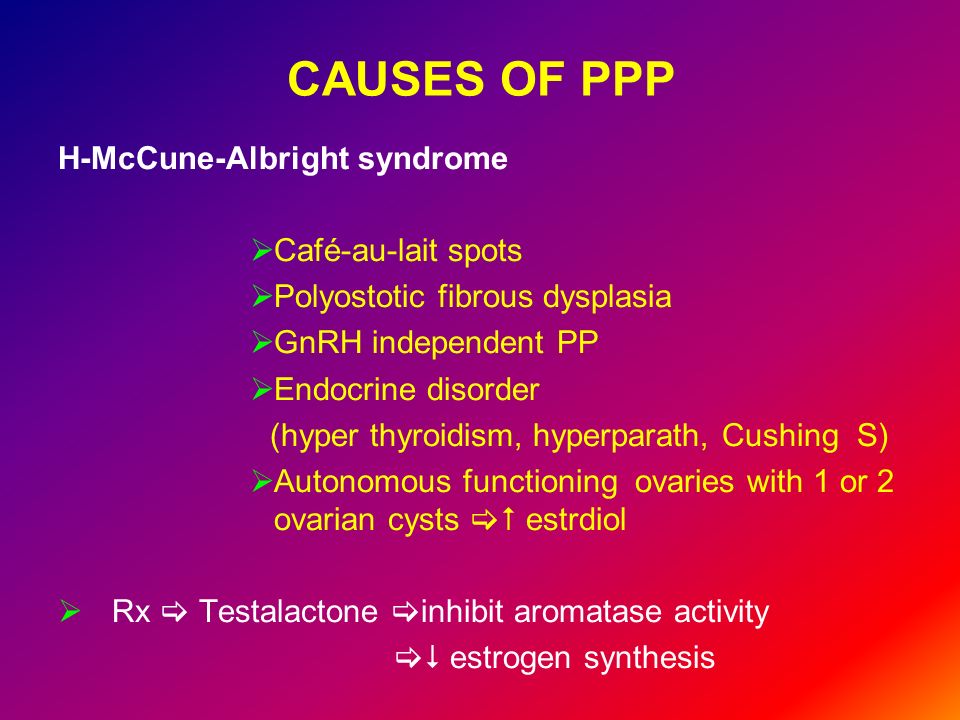 CAUSES OF PPP

H-McCune-Albright syndrome

➢Café-au-lait spots
➢Polyostotic fibrous dysplasia
➢GnRH independent PP
➢Endocrine disorder
(hyper thyroidism, hyperparath, Cushing S)
➢Autonomous functioning ovaries with 1 or 2 ovarian cysts ⇨↑ estrdiol

➢ Rx ⇨ Testalactone ⇨inhibit aromatase activity
⇨↓ estrogen synthesis